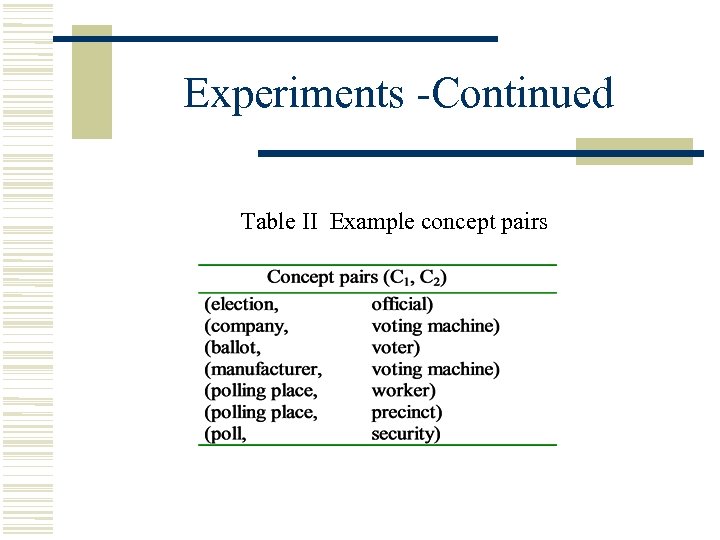 Experiments -Continued

Table II Example concept pairs

| Concept pairs ($C_1$, $C_2$) | |
|---|---|
| (election, | official) |
| (company, | voting machine) |
| (ballot, | voter) |
| (manufacturer, | voting machine) |
| (polling place, | worker) |
| (polling place, | precinct) |
| (poll, | security) |